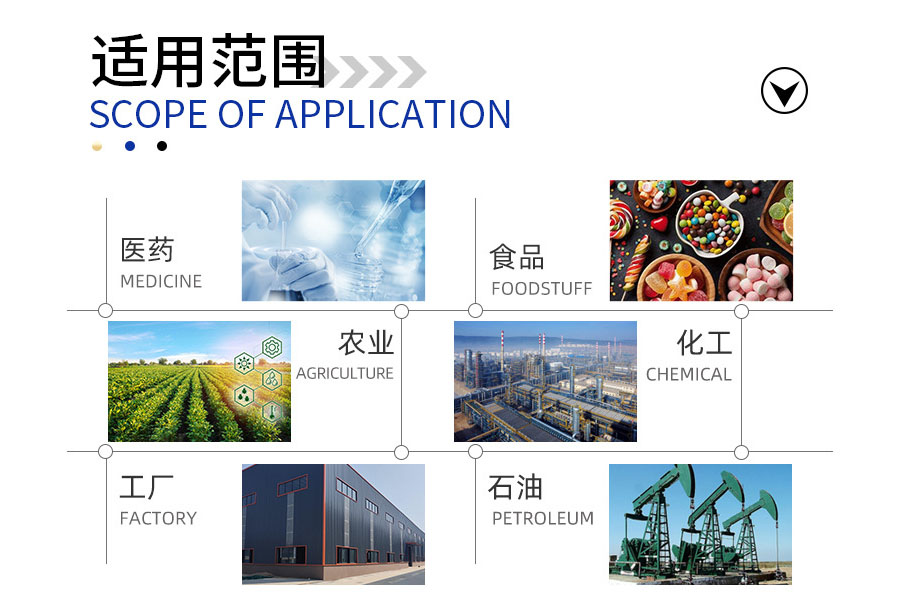 适用范围
SCOPE OF APPLICATION

医药
MEDICINE

食品
FOODSTUFF

农业
AGRICULTURE

化工
CHEMICAL

工厂
FACTORY

石油
PETROLEUM